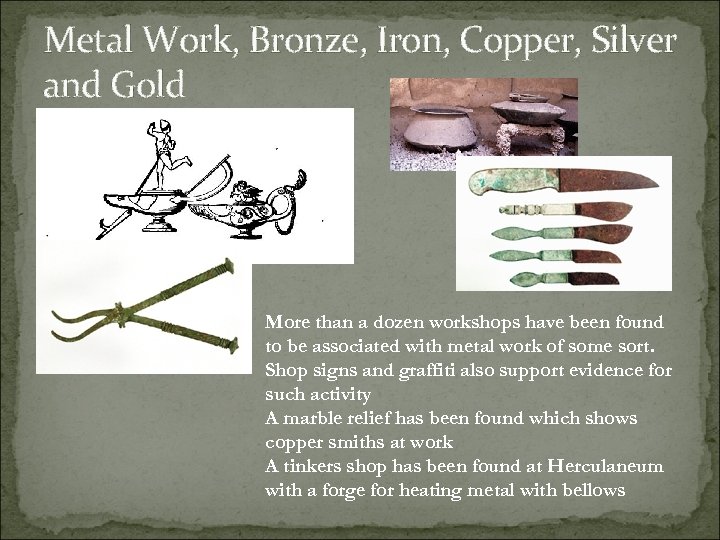 Metal Work, Bronze, Iron, Copper, Silver and Gold

More than a dozen workshops have been found to be associated with metal work of some sort.
Shop signs and graffiti also support evidence for such activity
A marble relief has been found which shows copper smiths at work
A tinkers shop has been found at Herculaneum with a forge for heating metal with bellows